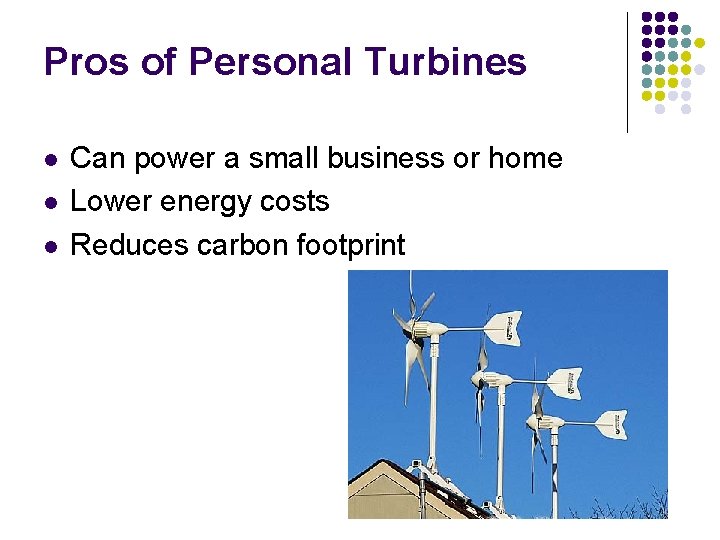 Pros of Personal Turbines

• Can power a small business or home
• Lower energy costs
• Reduces carbon footprint